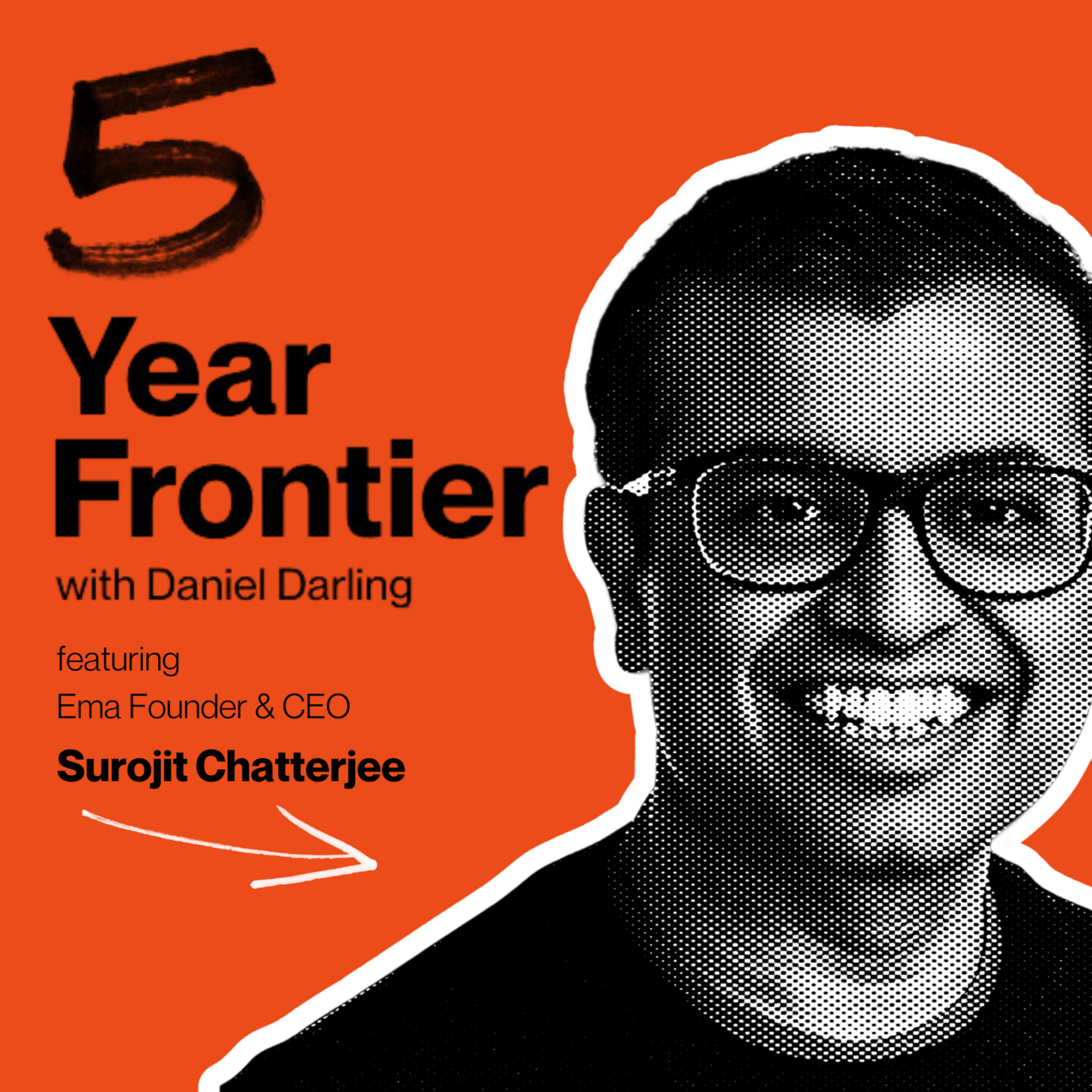 5
Year
Frontier
with Daniel Darling

featuring
Ema Founder & CEO
Surojit Chatterjee